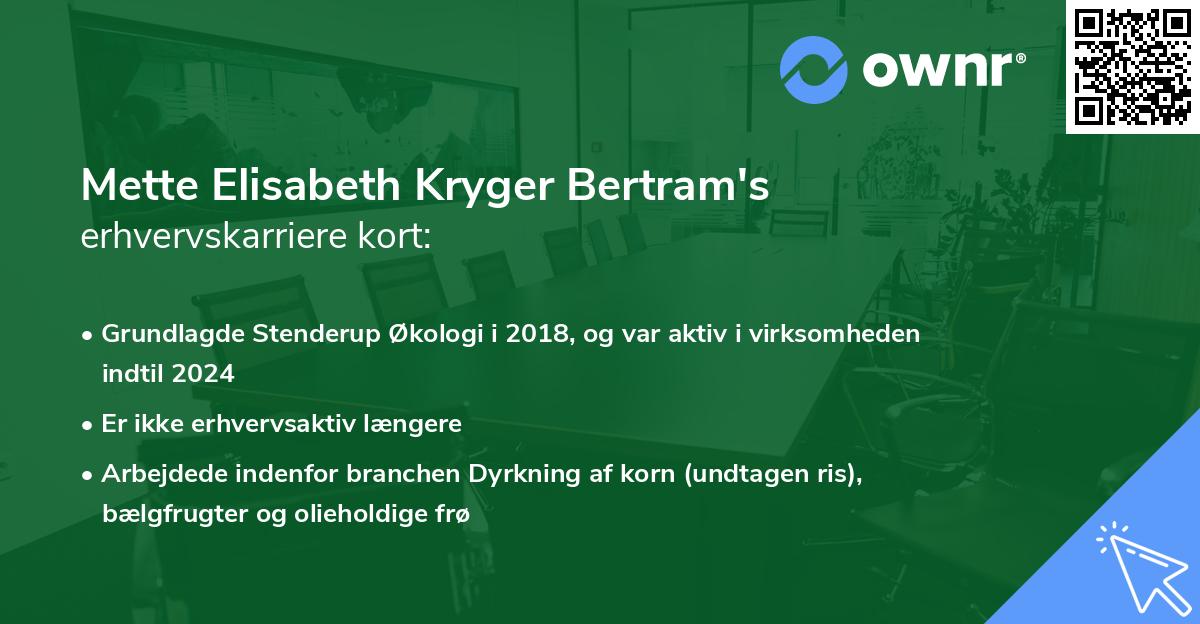 ownr®

Mette Elisabeth Kryger Bertram's
erhvervskarriere kort:

• Grundlagde Stenderup Økologi i 2018, og var aktiv i virksomheden indtil 2024

• Er ikke erhvervsaktiv længere

• Arbejdede indenfor branchen Dyrkning af korn (undtagen ris), bælgfrugter og olieholdige frø